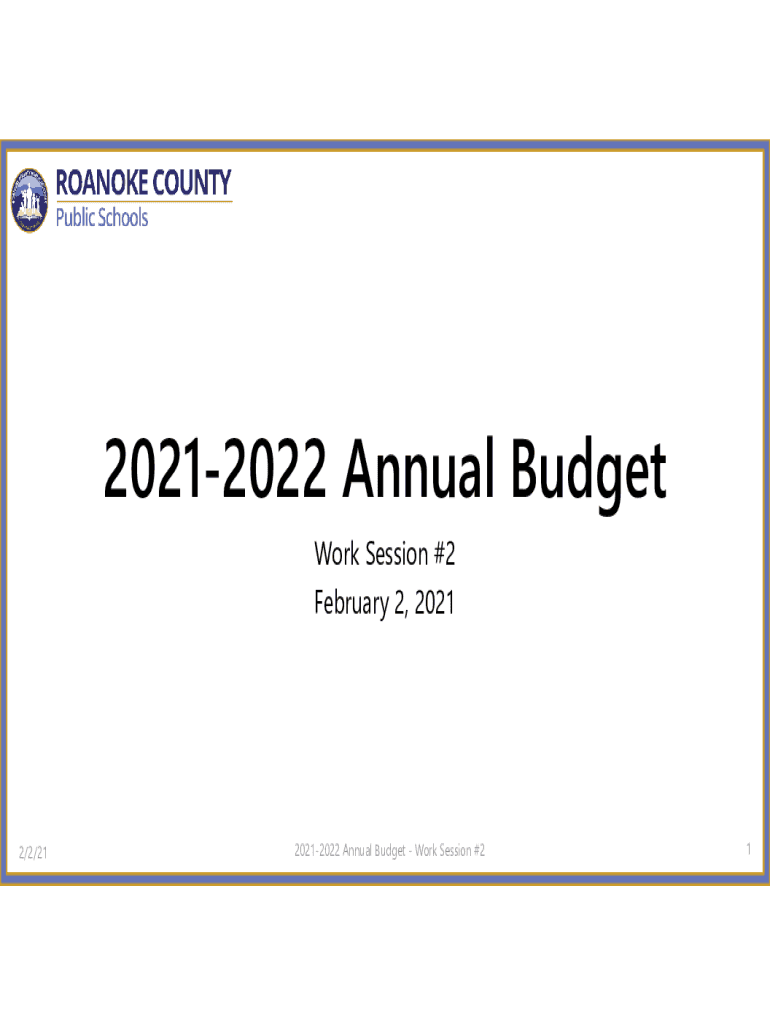 ROANOKE COUNTY
Public Schools

2021-2022 Annual Budget

Work Session #2
February 2, 2021

2/2/21

2021-2022 Annual Budget - Work Session #2

1